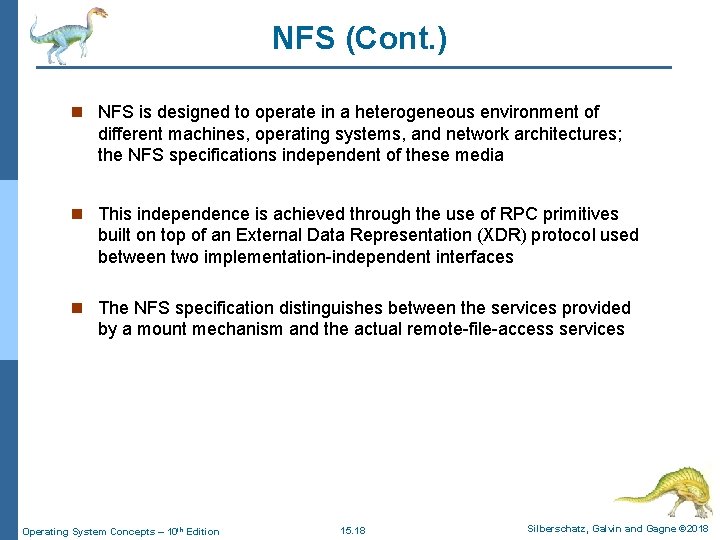 NFS (Cont.)

NFS is designed to operate in a heterogeneous environment of different machines, operating systems, and network architectures; the NFS specifications independent of these media

This independence is achieved through the use of RPC primitives built on top of an External Data Representation (XDR) protocol used between two implementation-independent interfaces

The NFS specification distinguishes between the services provided by a mount mechanism and the actual remote-file-access services

Operating System Concepts – 10$^{th}$ Edition 15.18 Silberschatz, Galvin and Gagne ©2018